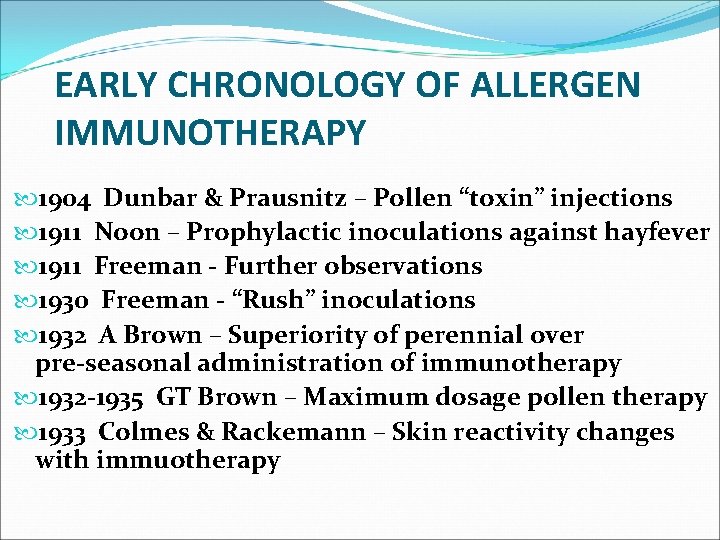 EARLY CHRONOLOGY OF ALLERGEN IMMUNOTHERAPY

1904 Dunbar & Prausnitz – Pollen “toxin” injections
1911 Noon – Prophylactic inoculations against hayfever
1911 Freeman - Further observations
1930 Freeman - “Rush” inoculations
1932 A Brown – Superiority of perennial over pre-seasonal administration of immunotherapy
1932-1935 GT Brown – Maximum dosage pollen therapy
1933 Colmes & Rackemann – Skin reactivity changes with immuotherapy